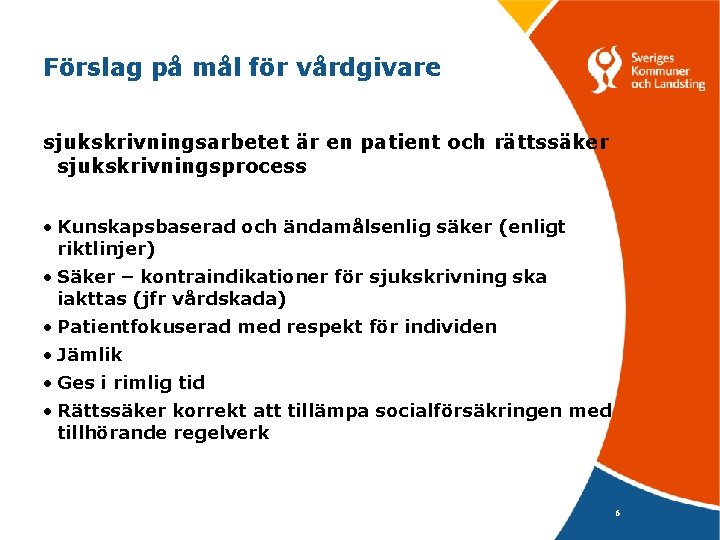 Förslag på mål för vårdgivare

Sveriges Kommuner och Landsting

sjukskrivningsarbetet är en patient och rättssäker sjukskrivningsprocess

• Kunskapsbaserad och ändamålsenlig säker (enligt riktlinjer)
• Säker – kontraindikationer för sjukskrivning ska iakttas (jfr vårdskada)
• Patientfokuserad med respekt för individen
• Jämlik
• Ges i rimlig tid
• Rättssäker korrekt att tillämpa socialförsäkringen med tillhörande regelverk

6